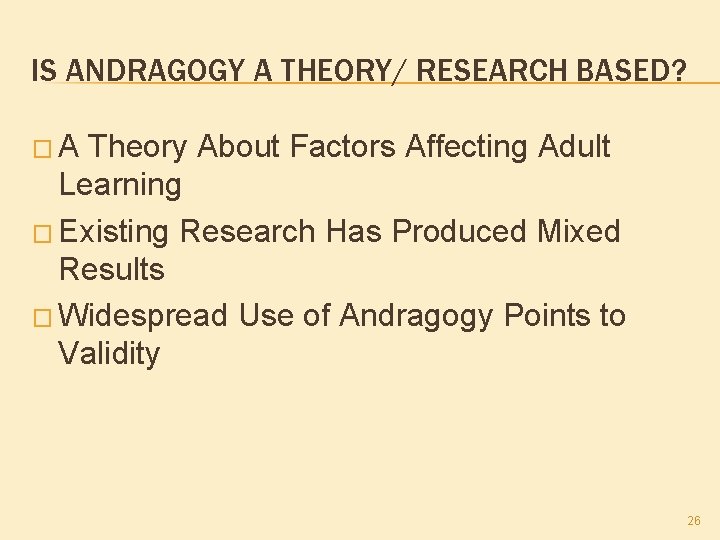 IS ANDRAGOGY A THEORY/ RESEARCH BASED?

□ A Theory About Factors Affecting Adult Learning

□ Existing Research Has Produced Mixed Results

□ Widespread Use of Andragogy Points to Validity

26